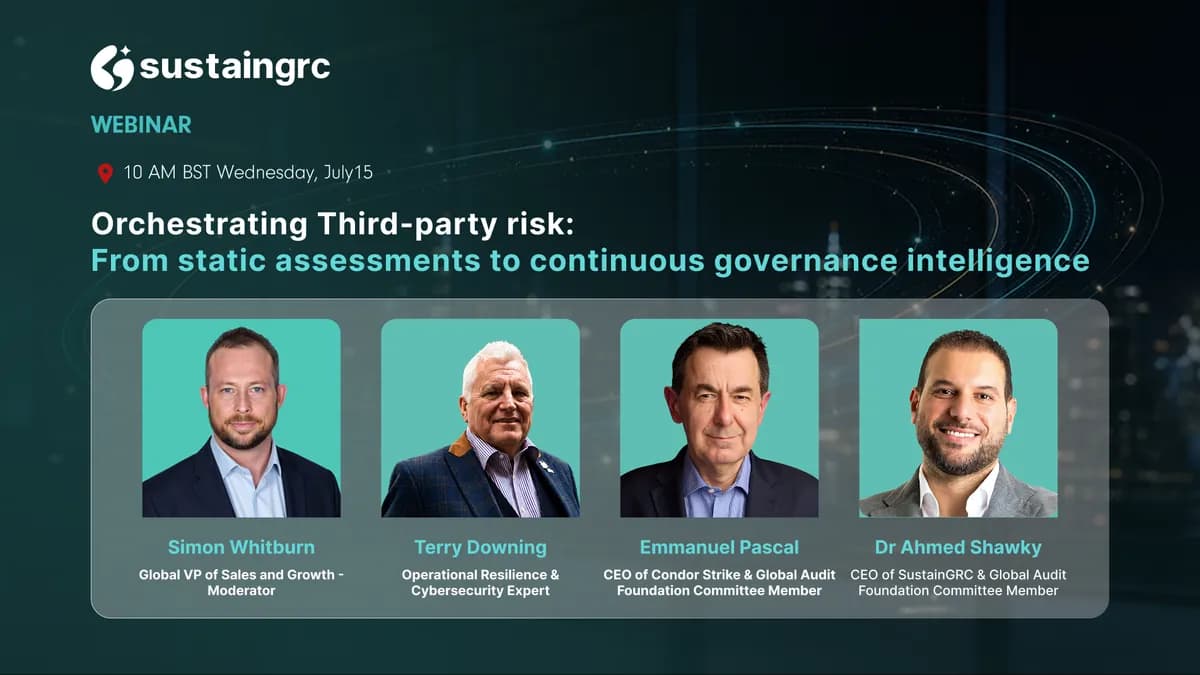 sustaingrc

WEBINAR

10 AM BST Wednesday, July15

Orchestrating Third-party risk:
From static assessments to continuous governance intelligence

Simon Whitburn
Global VP of Sales and Growth - Moderator

Terry Downing
Operational Resilience & Cybersecurity Expert

Emmanuel Pascal
CEO of Condor Strike & Global Audit Foundation Committee Member

Dr Ahmed Shawky
CEO of SustainGRC & Global Audit Foundation Committee Member